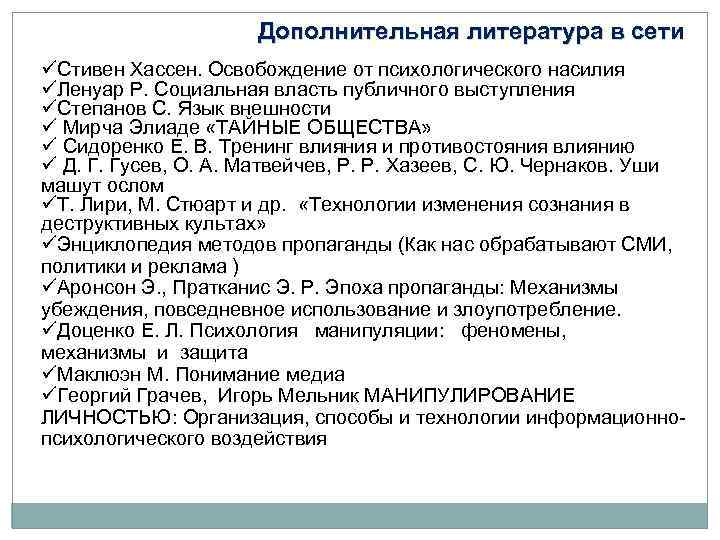 Дополнительная литература в сети

✓Стивен Хассен. Освобождение от психологического насилия
✓Ленуар Р. Социальная власть публичного выступления
✓Степанов С. Язык внешности
✓ Мирча Элиаде «ТАЙНЫЕ ОБЩЕСТВА»
✓ Сидоренко Е. В. Тренинг влияния и противостояния влиянию
✓ Д. Г. Гусев, О. А. Матвейчев, Р. Р. Хазеев, С. Ю. Чернаков. Уши машут ослом
✓Т. Лири, М. Стюарт и др. «Технологии изменения сознания в деструктивных культах»
✓Энциклопедия методов пропаганды (Как нас обрабатывают СМИ, политики и реклама )
✓Аронсон Э., Пратканис Э. Р. Эпоха пропаганды: Механизмы убеждения, повседневное использование и злоупотребление.
✓Доценко Е. Л. Психология манипуляции: феномены, механизмы и защита
✓Маклюэн М. Понимание медиа
✓Георгий Грачев, Игорь Мельник МАНИПУЛИРОВАНИЕ ЛИЧНОСТЬЮ: Организация, способы и технологии информационно-психологического воздействия